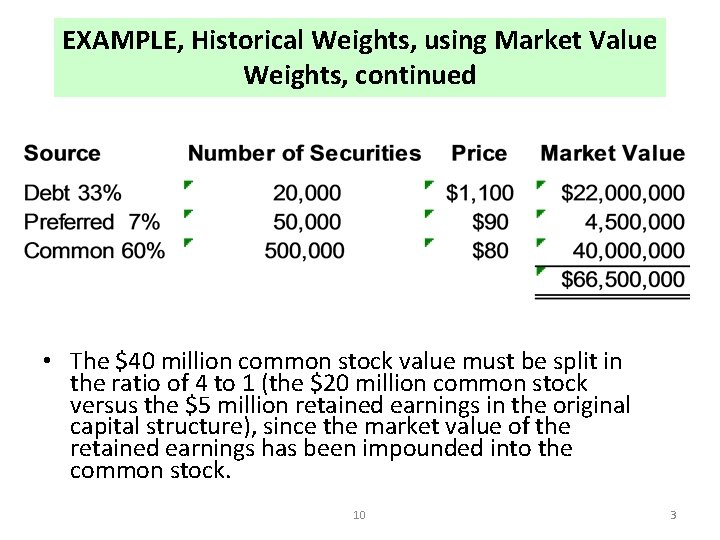 EXAMPLE, Historical Weights, using Market Value Weights, continued

| Source | Number of Securities | Price | Market Value |
|---|---|---|---|
| Debt 33% | 20,000 | \$1,100 | \$22,000,000 |
| Preferred 7% | 50,000 | \$90 | 4,500,000 |
| Common 60% | 500,000 | \$80 | 40,000,000 |
| | | | \$66,500,000 |

• The \$40 million common stock value must be split in the ratio of 4 to 1 (the \$20 million common stock versus the \$5 million retained earnings in the original capital structure), since the market value of the retained earnings has been impounded into the common stock.

10

3